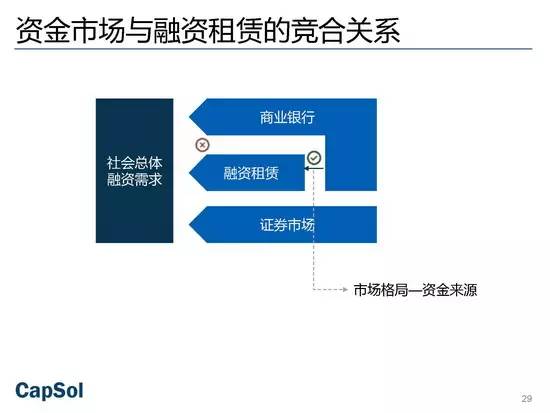 资金市场与融资租赁的竞合关系

社会总体融资需求

商业银行

融资租赁

证券市场

市场格局—资金来源

CapSol

29